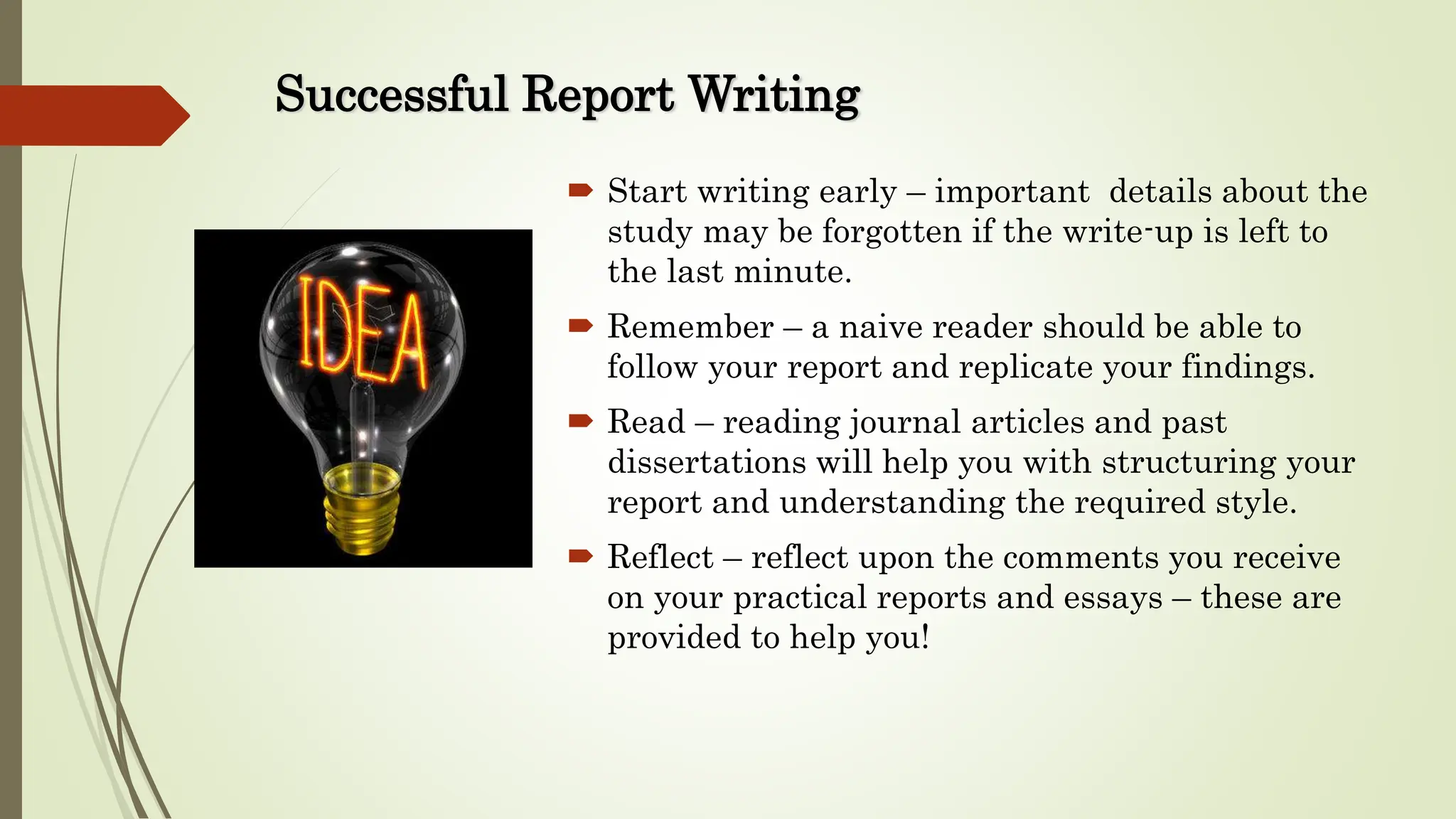 Successful Report Writing

IDEA

Start writing early – important details about the study may be forgotten if the write-up is left to the last minute.

Remember – a naive reader should be able to follow your report and replicate your findings.

Read – reading journal articles and past dissertations will help you with structuring your report and understanding the required style.

Reflect – reflect upon the comments you receive on your practical reports and essays – these are provided to help you!